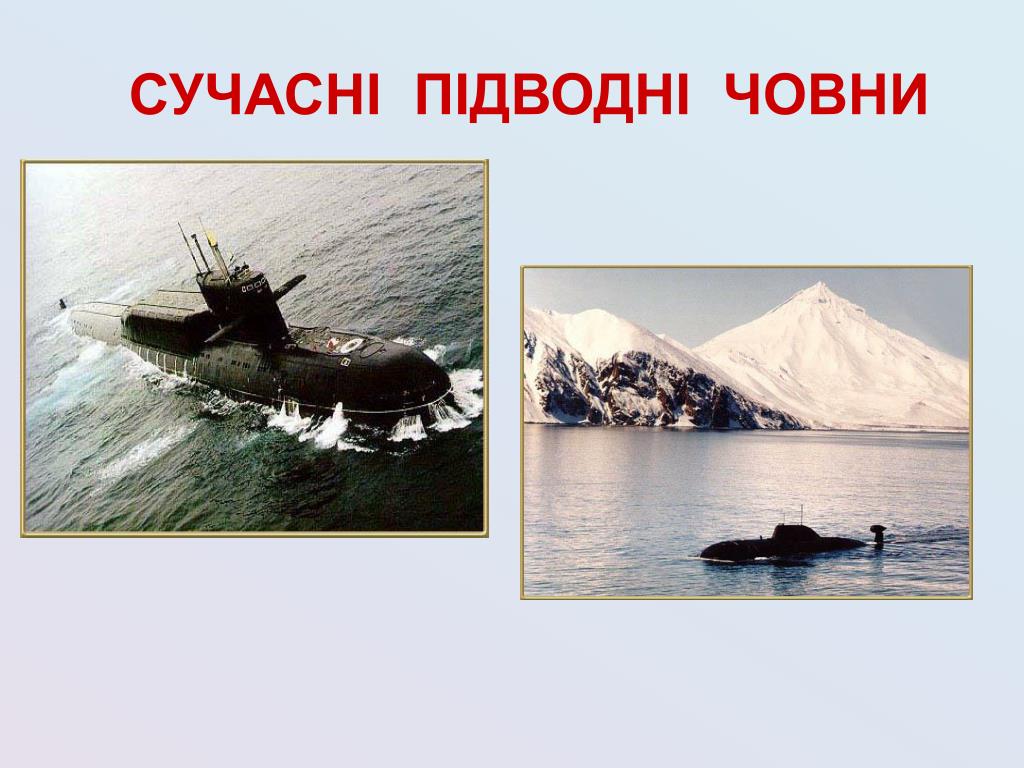 СУЧАСНІ ПІДВОДНІ ЧОВНИ